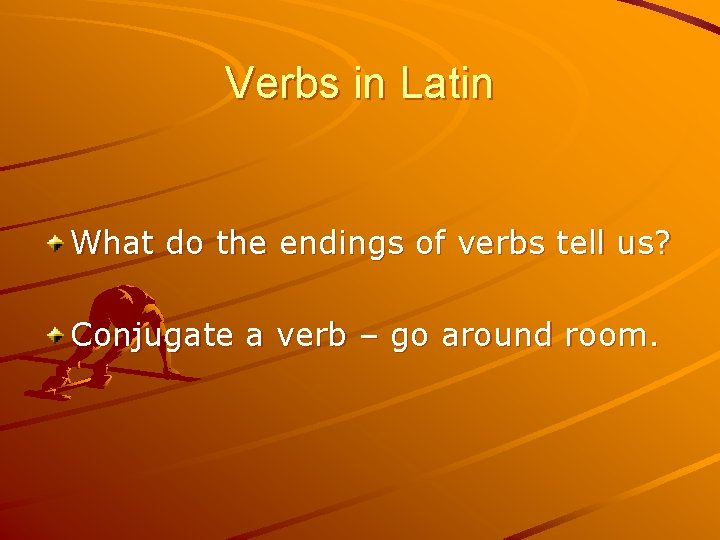 Verbs in Latin

What do the endings of verbs tell us?

Conjugate a verb – go around room.